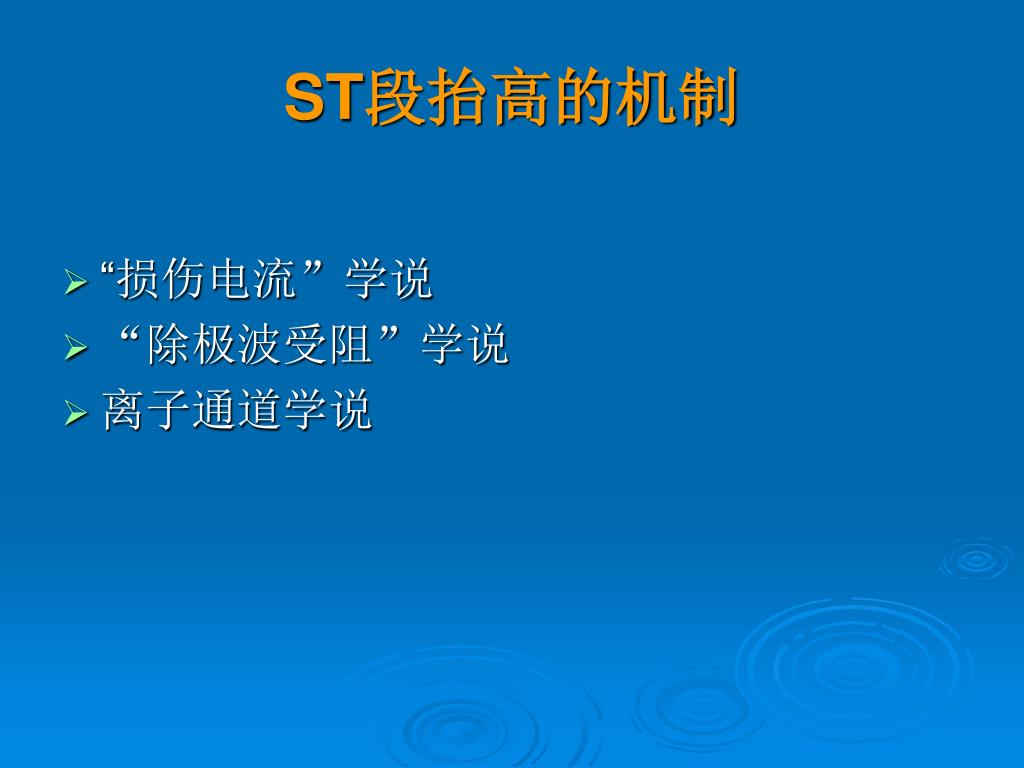 ST段抬高的机制

➢ “损伤电流”学说
➢ “除极波受阻”学说
➢ 离子通道学说